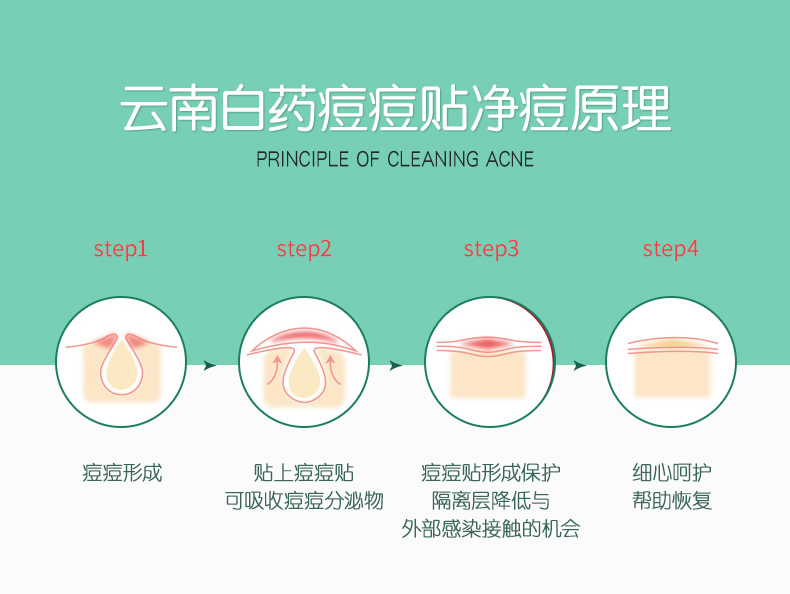 云南白药痘痘贴净痘原理

PRINCIPLE OF CLEANING ACNE

step1

step2

step3

step4

痘痘形成

贴上痘痘贴
可吸收痘痘分泌物

痘痘贴形成保护
隔离层降低与
外部感染接触的机会

细心呵护
帮助恢复